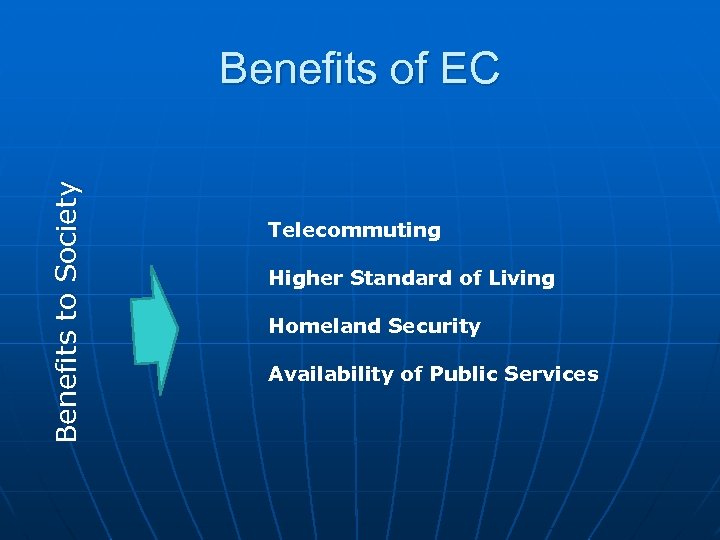 Benefits of EC

Benefits to Society

Telecommuting

Higher Standard of Living

Homeland Security

Availability of Public Services